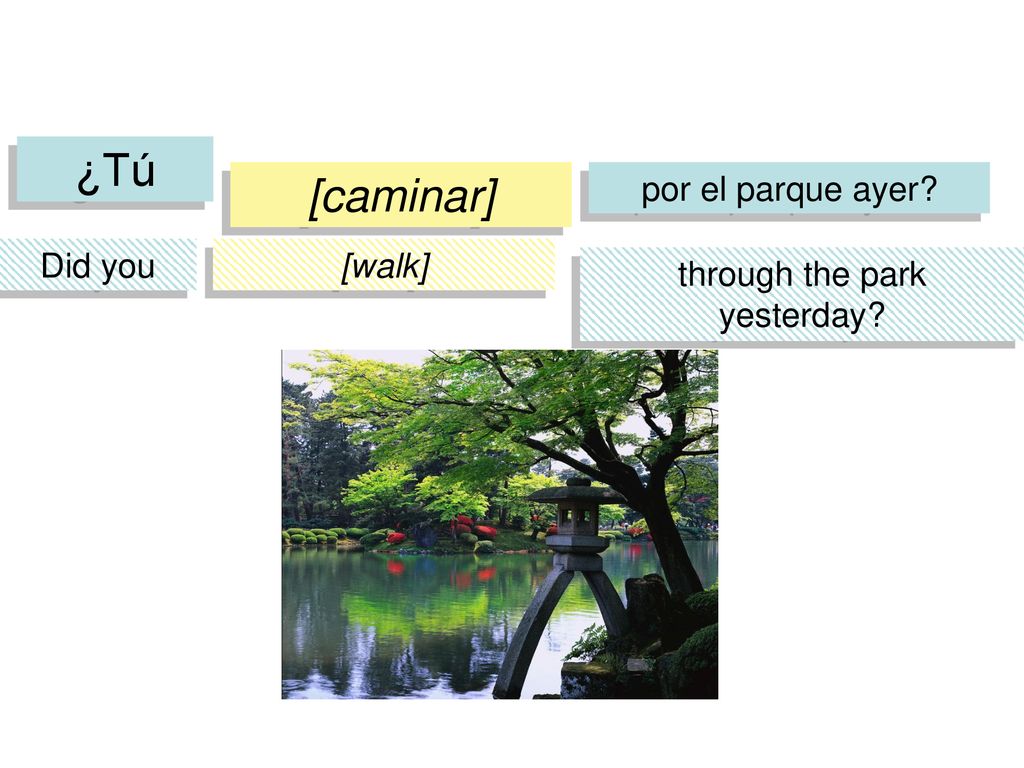 ¿Tú

[caminar]

por el parque ayer?

Did you

[walk]

through the park yesterday?